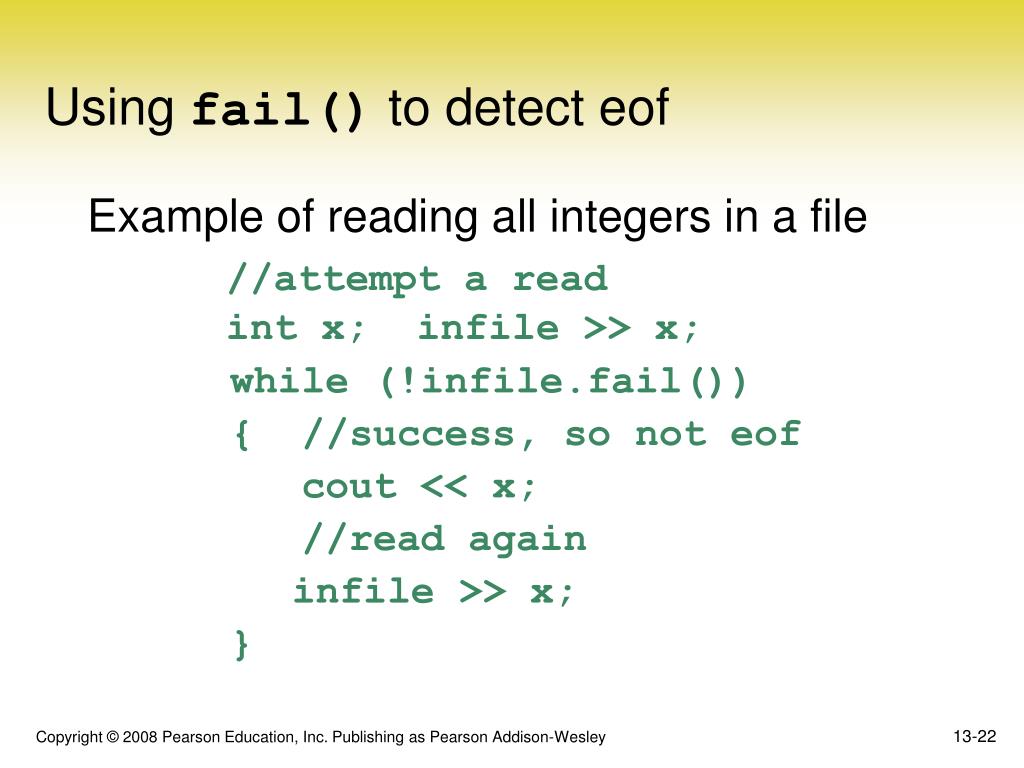 Using fail() to detect eof

Example of reading all integers in a file

//attempt a read
int x;  infile >> x;
while (!infile.fail())
{  //success, so not eof
   cout << x;
   //read again
  infile >> x;
}

Copyright © 2008 Pearson Education, Inc. Publishing as Pearson Addison-Wesley

13-22